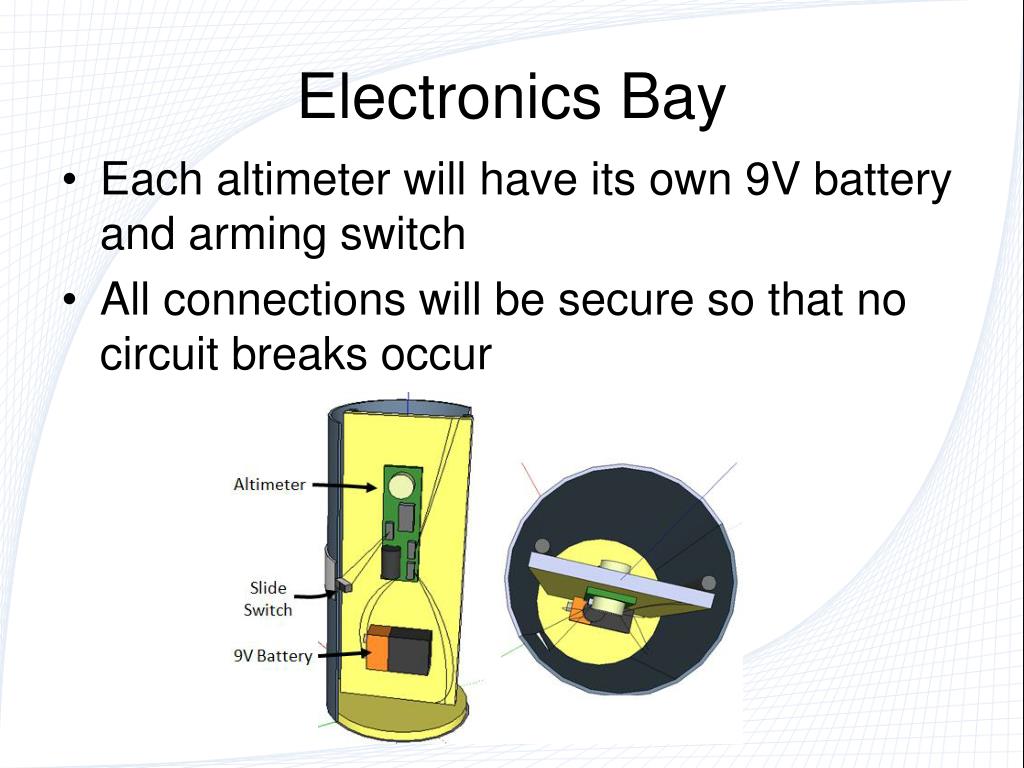 Electronics Bay

• Each altimeter will have its own 9V battery and arming switch
• All connections will be secure so that no circuit breaks occur

Altimeter

Slide Switch

9V Battery